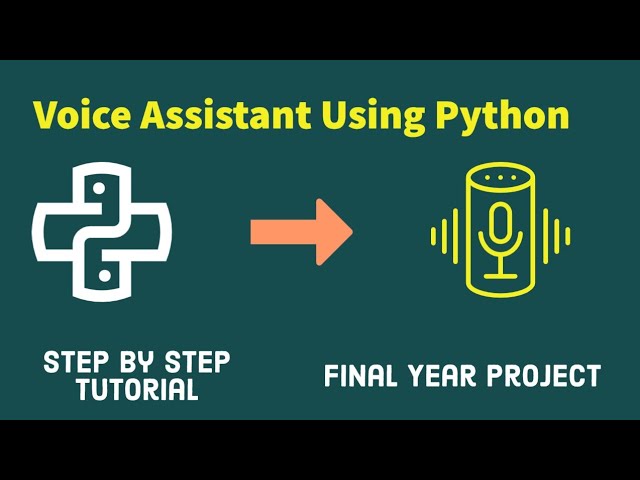 Voice Assistant Using Python

STEP BY STEP TUTORIAL

FINAL YEAR PROJECT